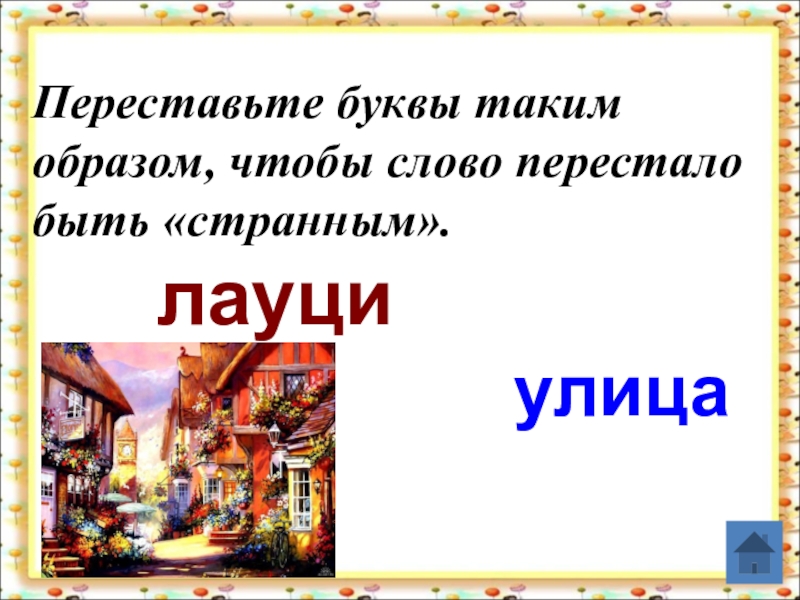 Переставьте буквы таким образом, чтобы слово перестало быть «странным».

лауци

улица